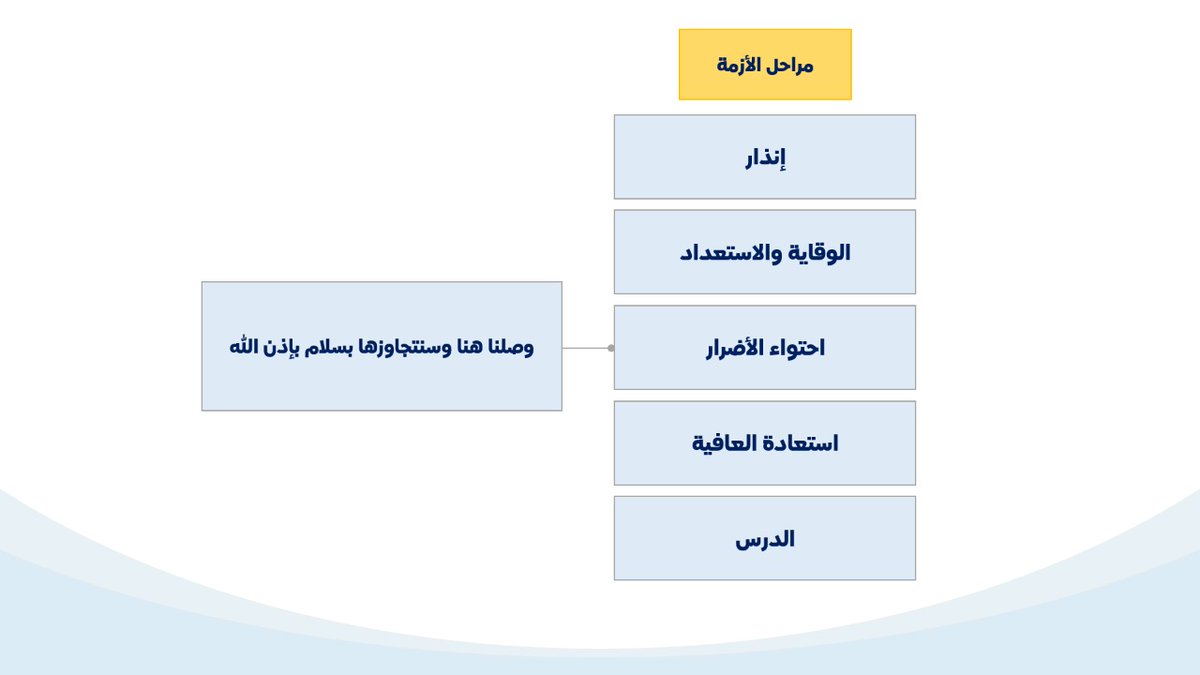 مراحل الأزمة

إنذار

الوقاية والاستعداد

احتواء الأضرار

وصلنا هنا وسنتجاوزها بسلام بإذن الله

استعادة العافية

الدرس